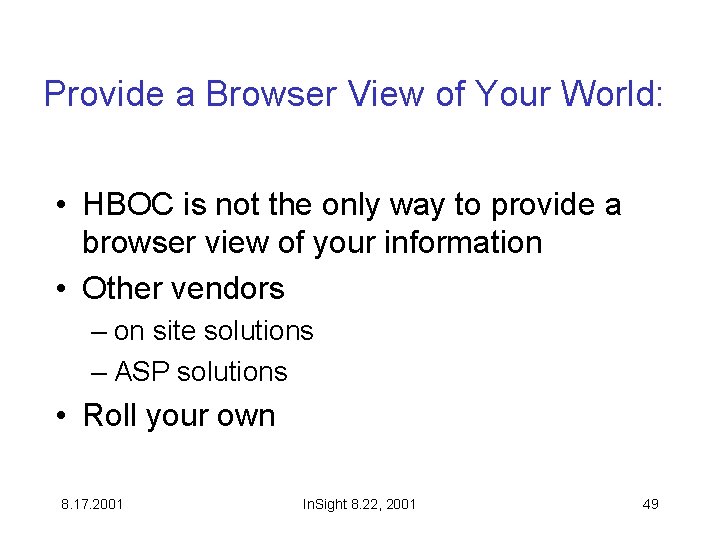 Provide a Browser View of Your World:

• HBOC is not the only way to provide a browser view of your information
• Other vendors
– on site solutions
– ASP solutions
• Roll your own

8.17.2001 InSight 8.22, 2001 49